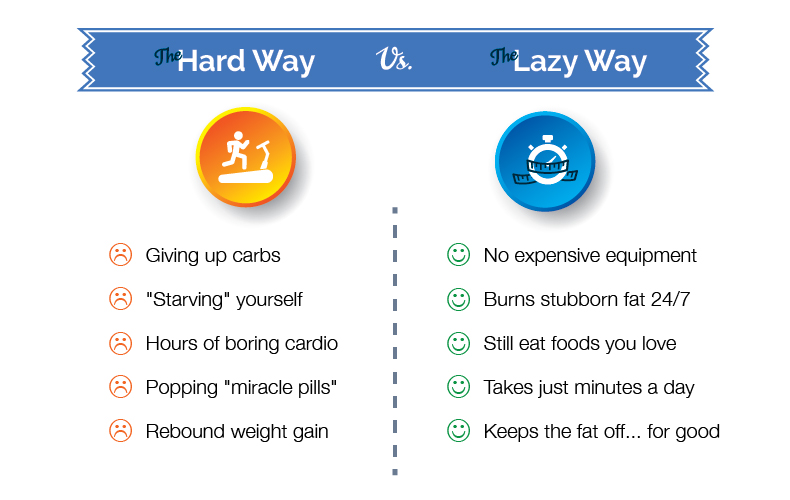 The Hard Way Vs. The Lazy Way

Giving up carbs
"Starving" yourself
Hours of boring cardio
Popping "miracle pills"
Rebound weight gain

No expensive equipment
Burns stubborn fat 24/7
Still eat foods you love
Takes just minutes a day
Keeps the fat off... for good